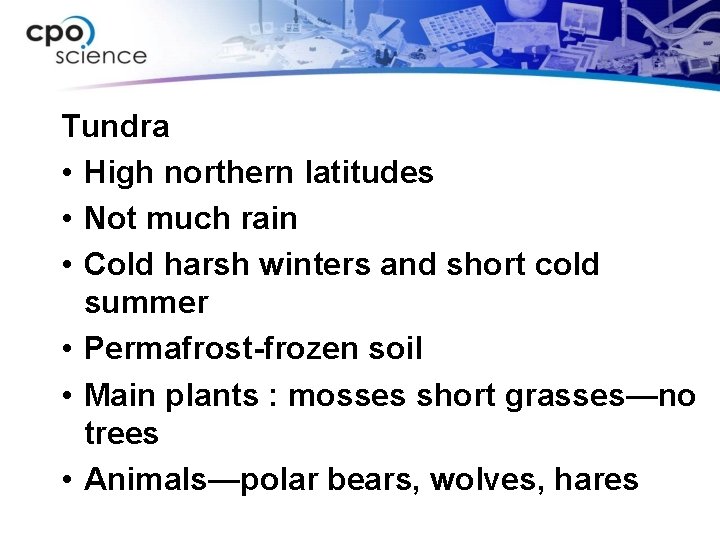 cpo science

Tundra

• High northern latitudes
• Not much rain
• Cold harsh winters and short cold summer
• Permafrost-frozen soil
• Main plants : mosses short grasses—no trees
• Animals—polar bears, wolves, hares